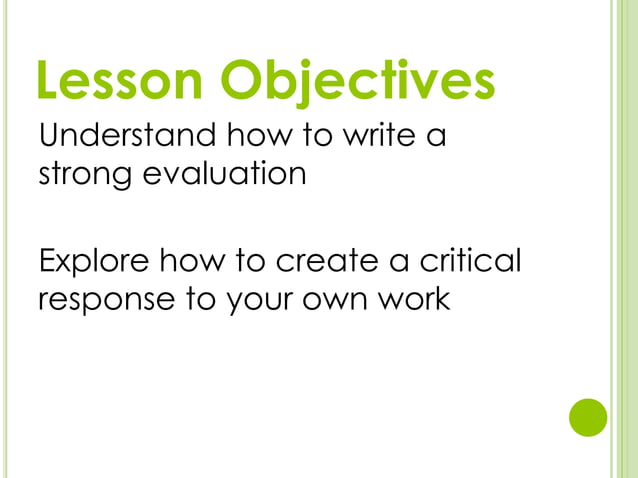 Lesson Objectives

Understand how to write a strong evaluation

Explore how to create a critical response to your own work